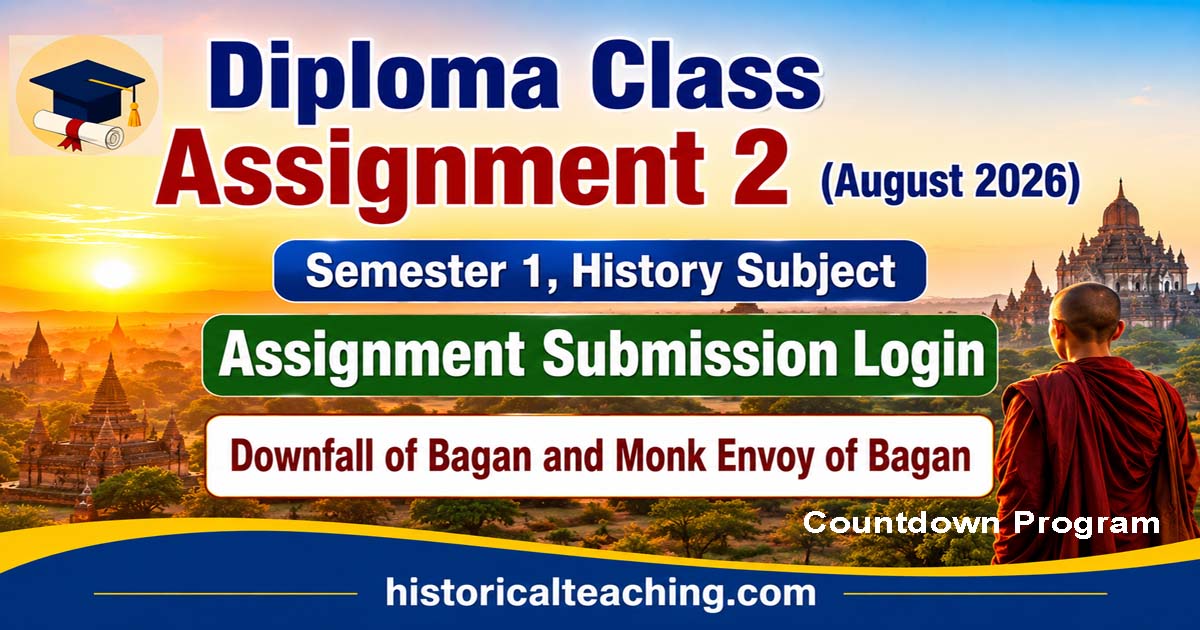 Diploma Class
Assignment 2 (August 2026)

Semester 1, History Subject

Assignment Submission Login

Downfall of Bagan and Monk Envoy of Bagan

Countdown Program

historicalteaching.com